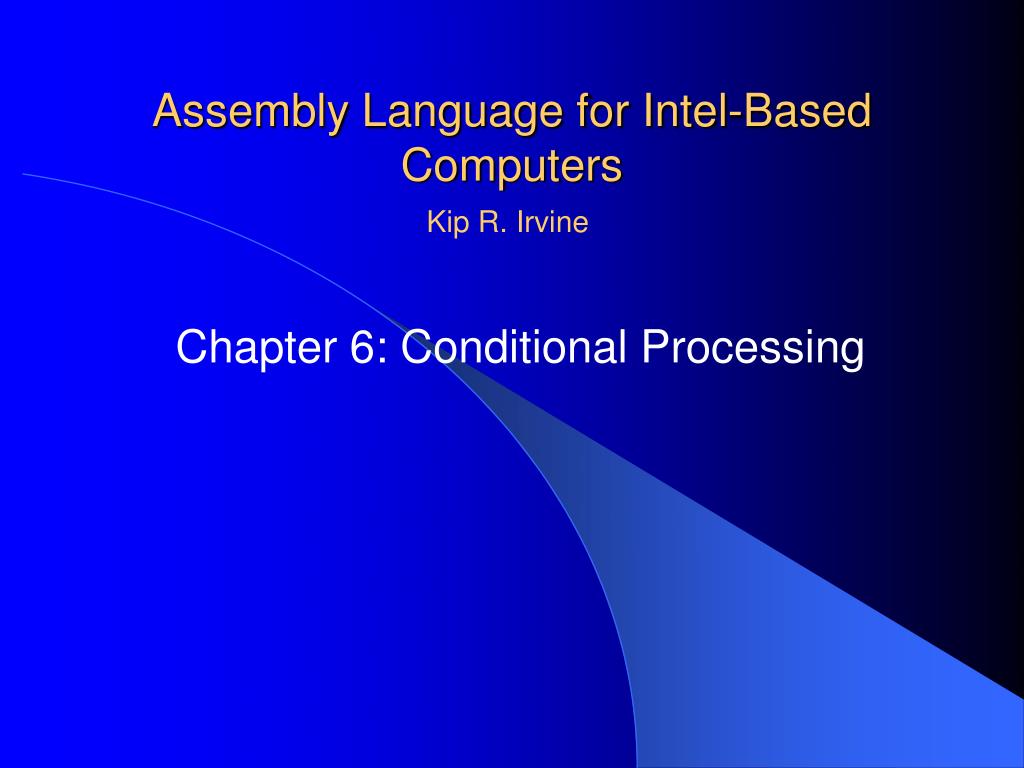 Assembly Language for Intel-Based Computers

Kip R. Irvine

Chapter 6: Conditional Processing